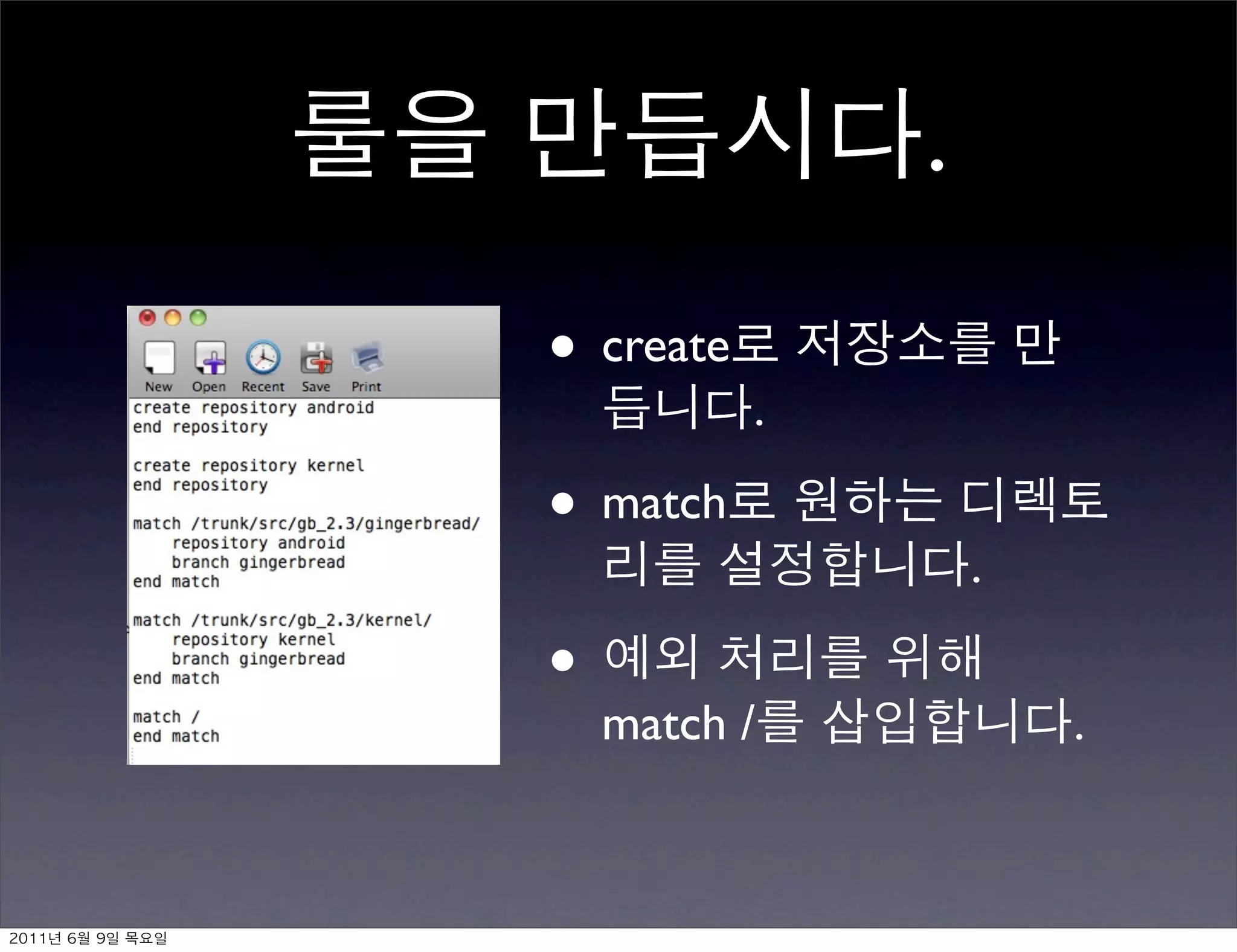 룰을 만듭시다.

New Open Recent Save Print

create repository android
end repository

create repository kernel
end repository

match /trunk/src/gb_2.3/gingerbread/
    repository android
    branch gingerbread
end match

match /trunk/src/gb_2.3/kernel/
    repository kernel
    branch gingerbread
end match

match /
end match

• create로 저장소를 만듭니다.

• match로 원하는 디렉토리를 설정합니다.

• 예외 처리를 위해 match /를 삽입합니다.

2011년 6월 9일 목요일